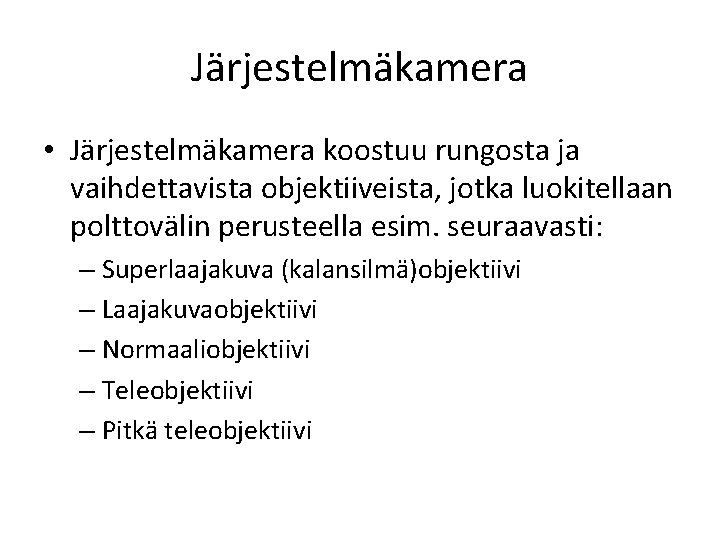 Järjestelmäkamera

• Järjestelmäkamera koostuu rungosta ja vaihdettavista objektiiveista, jotka luokitellaan polttovälin perusteella esim. seuraavasti:
– Superlaajakuva (kalansilmä)objektiivi
– Laajakuvaobjektiivi
– Normaaliobjektiivi
– Teleobjektiivi
– Pitkä teleobjektiivi